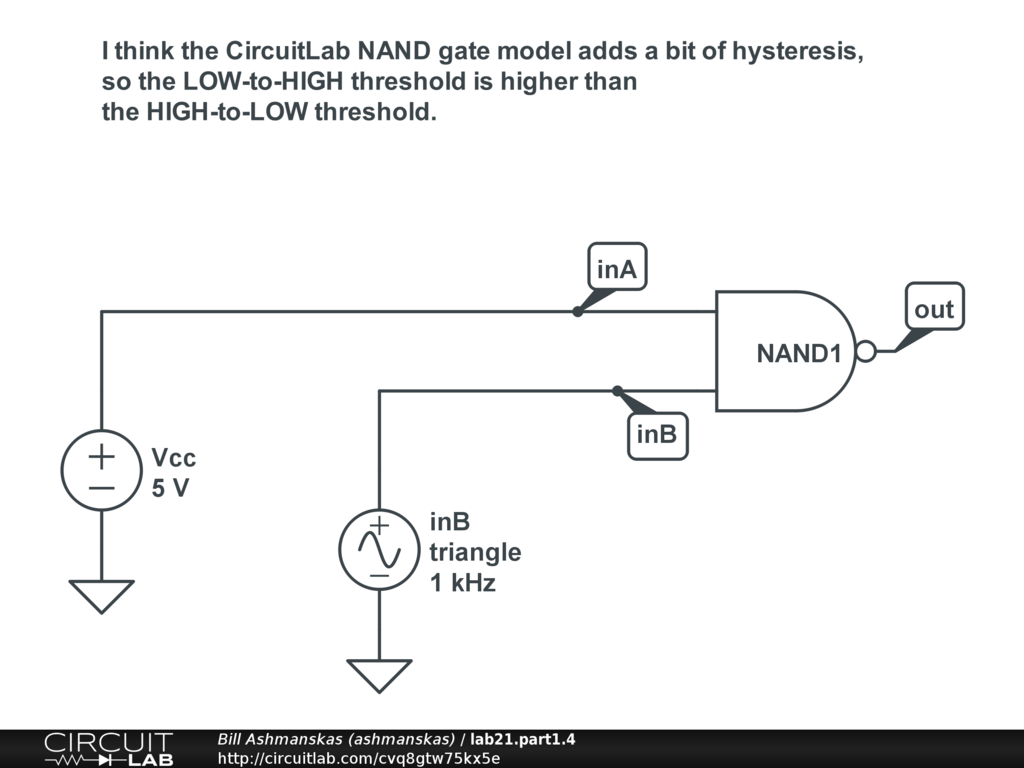 I think the CircuitLab NAND gate model adds a bit of hysteresis, so the LOW-to-HIGH threshold is higher than the HIGH-to-LOW threshold.

inA

out

NAND1

inB

Vcc
5 V

inB
triangle
1 kHz

CIRCUIT LAB

Bill Ashmanskas (ashmanskas) / lab21.part1.4
http://circuitlab.com/cvq8gtw75kx5e